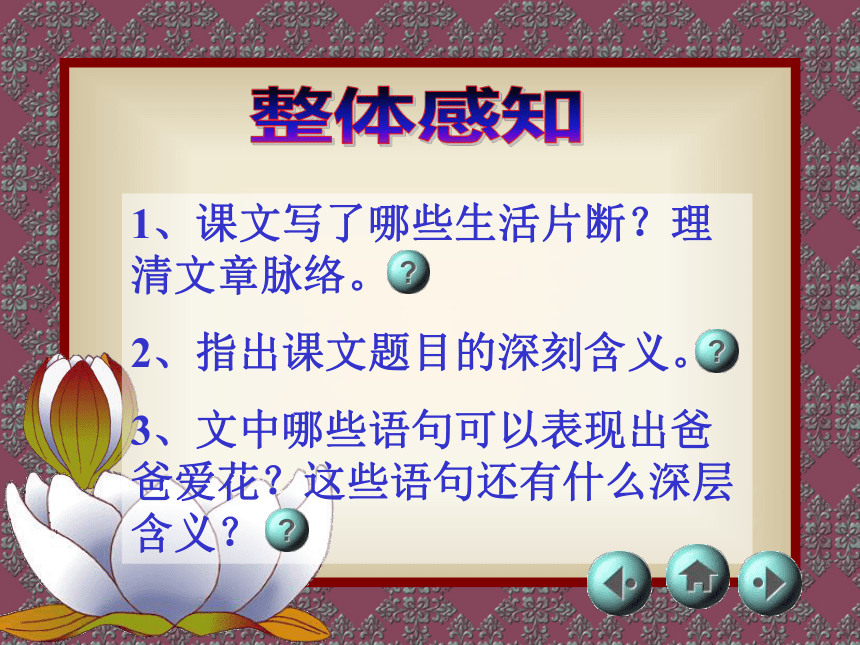 整体感知

1、课文写了哪些生活片断？理清文章脉络。?

2、指出课文题目的深刻含义。?

3、文中哪些语句可以表现出爸爸爱花？这些语句还有什么深层含义？?